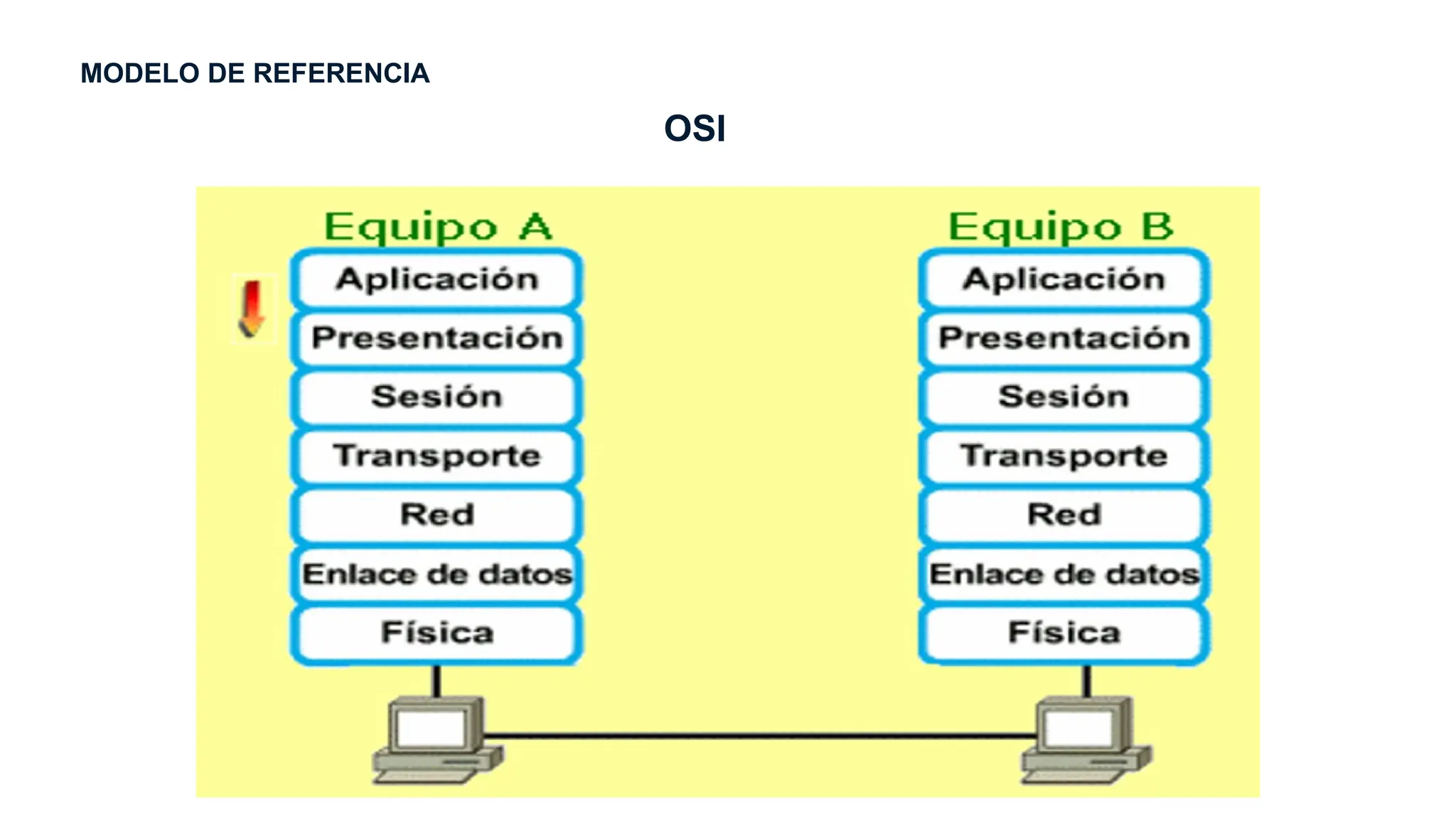 MODELO DE REFERENCIA

OSI

Equipo A

Aplicación
Presentación
Sesión
Transporte
Red
Enlace de datos
Física

Equipo B

Aplicación
Presentación
Sesión
Transporte
Red
Enlace de datos
Física